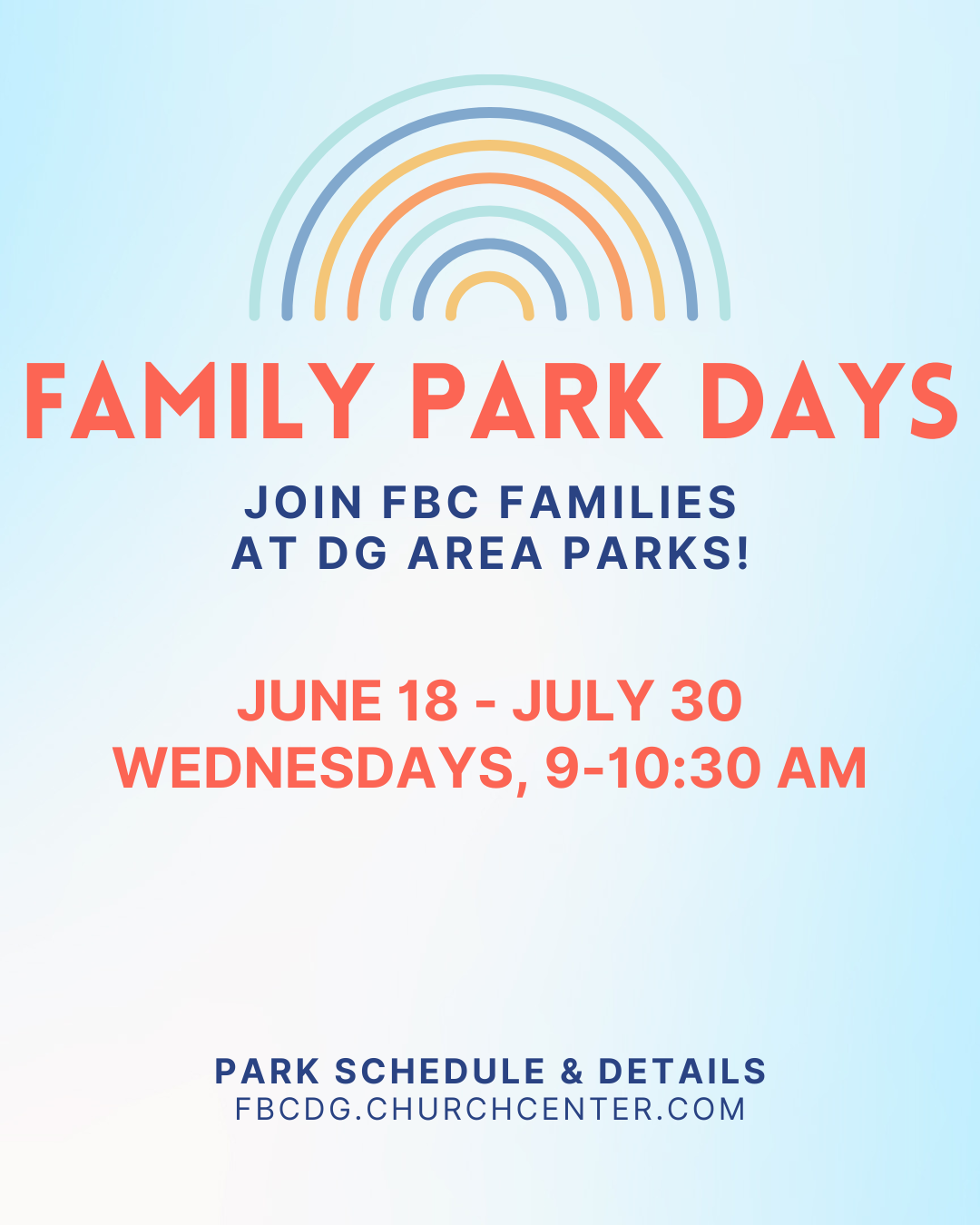 FAMILY PARK DAYS

JOIN FBC FAMILIES
AT DG AREA PARKS!

JUNE 18 - JULY 30
WEDNESDAYS, 9-10:30 AM

PARK SCHEDULE & DETAILS
FBCDG.CHURCHCENTER.COM